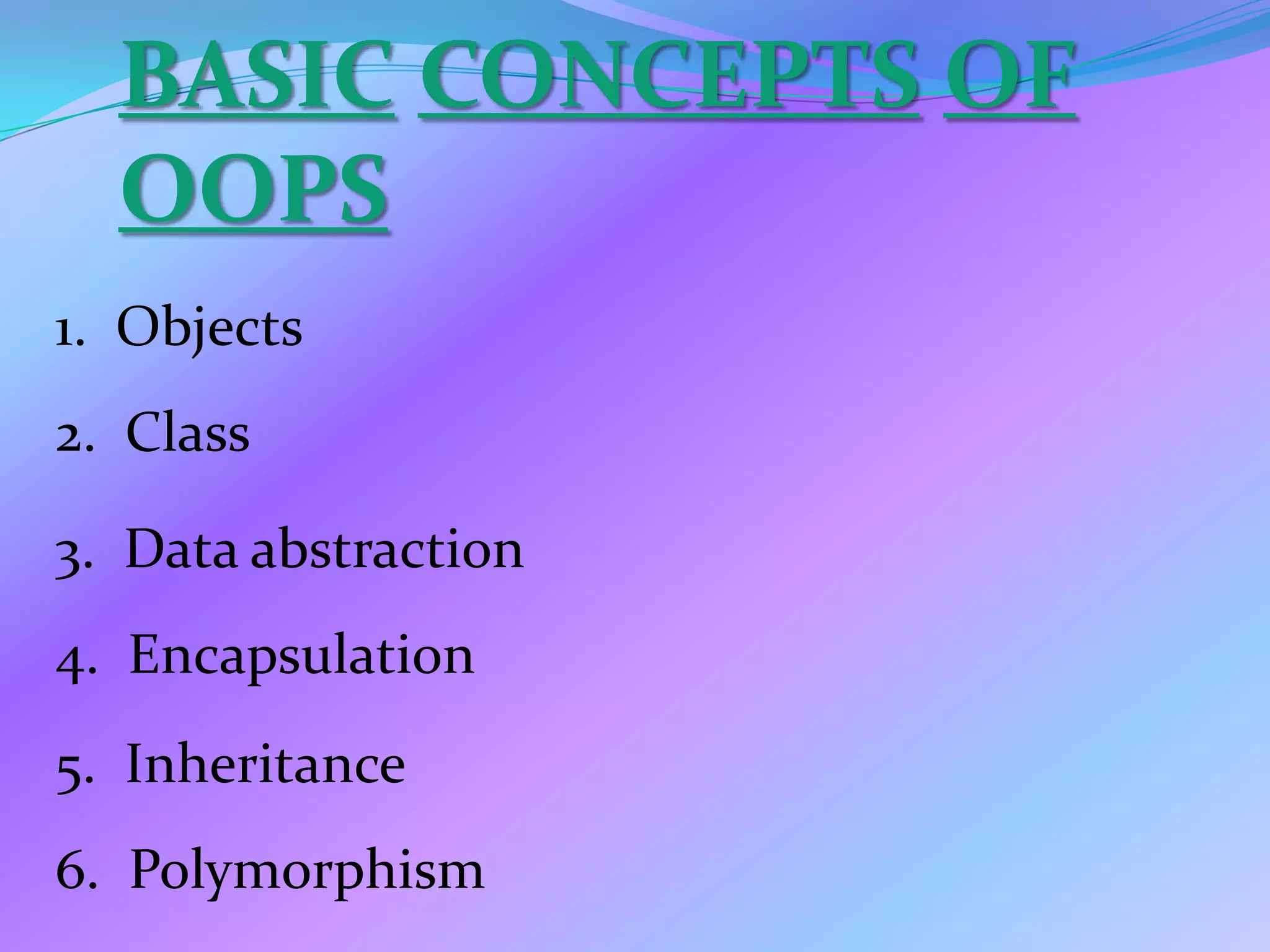 BASIC CONCEPTS OF OOPS

1. Objects

2. Class

3. Data abstraction

4. Encapsulation

5. Inheritance

6. Polymorphism